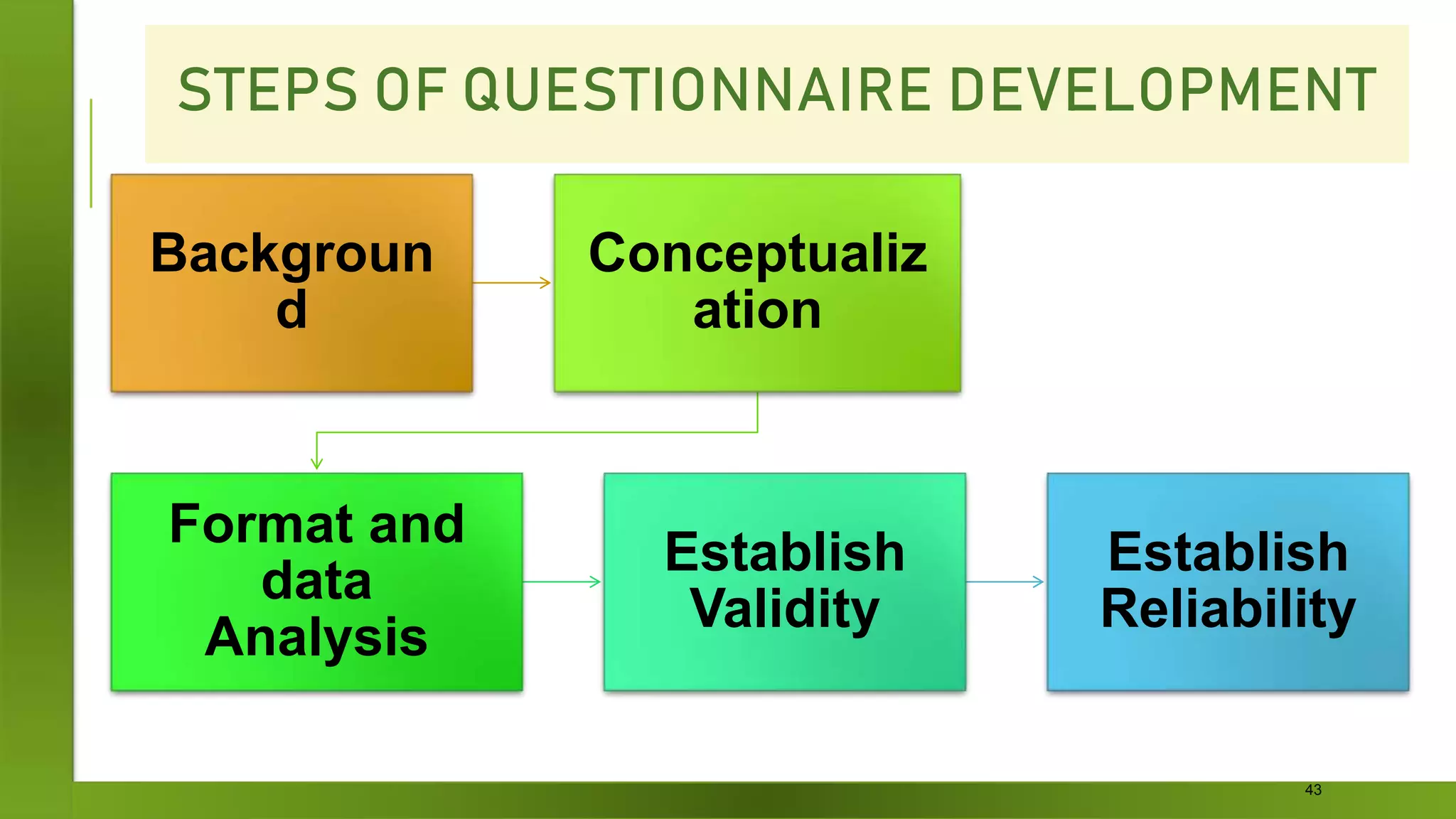 STEPS OF QUESTIONNAIRE DEVELOPMENT

Background

Conceptualization

Format and data Analysis

Establish Validity

Establish Reliability

43